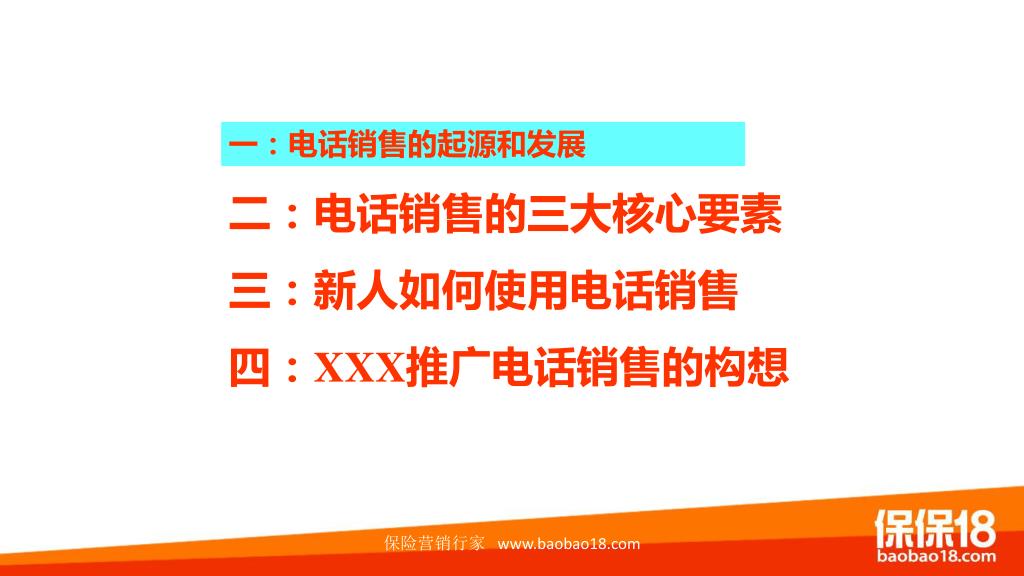 一：电话销售的起源和发展

二：电话销售的三大核心要素

三：新人如何使用电话销售

四：XXX推广电话销售的构想

保险营销行家 www.baobao18.com

保保18
baobao18.com